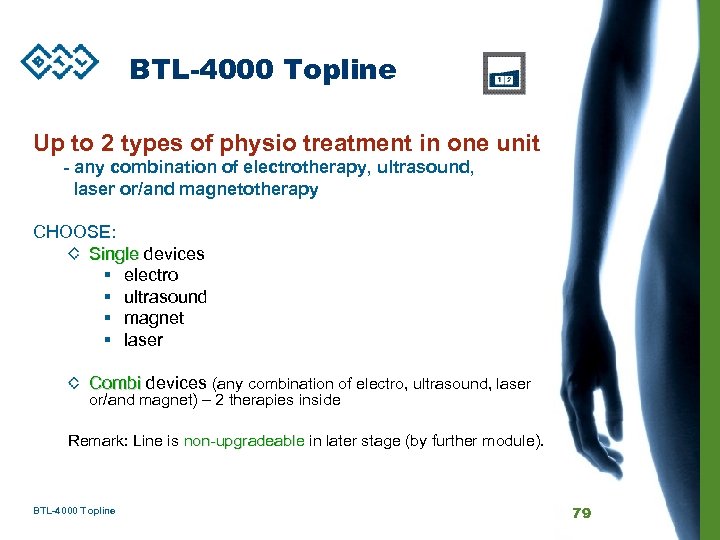 BTL

BTL-4000 Topline

1 2

Up to 2 types of physio treatment in one unit
- any combination of electrotherapy, ultrasound, laser or/and magnetotherapy

CHOOSE:
◇ Single devices
▪ electro
▪ ultrasound
▪ magnet
▪ laser

◇ Combi devices (any combination of electro, ultrasound, laser or/and magnet) – 2 therapies inside

Remark: Line is non-upgradeable in later stage (by further module).

BTL-4000 Topline

79